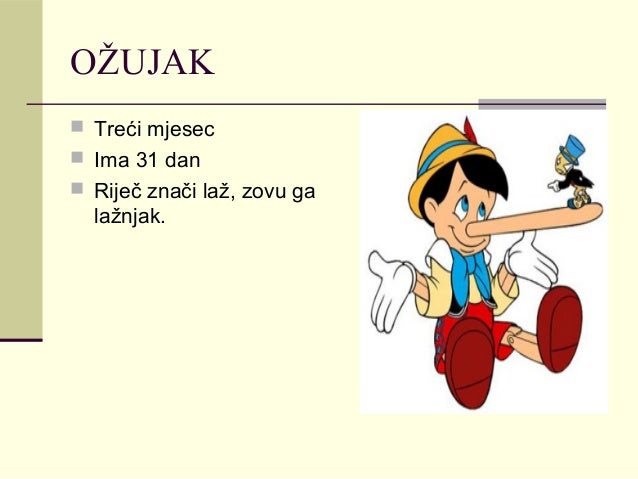 OŽUJAK

Treći mjesec
Ima 31 dan
Riječ znači laž, zovu ga lažnjak.